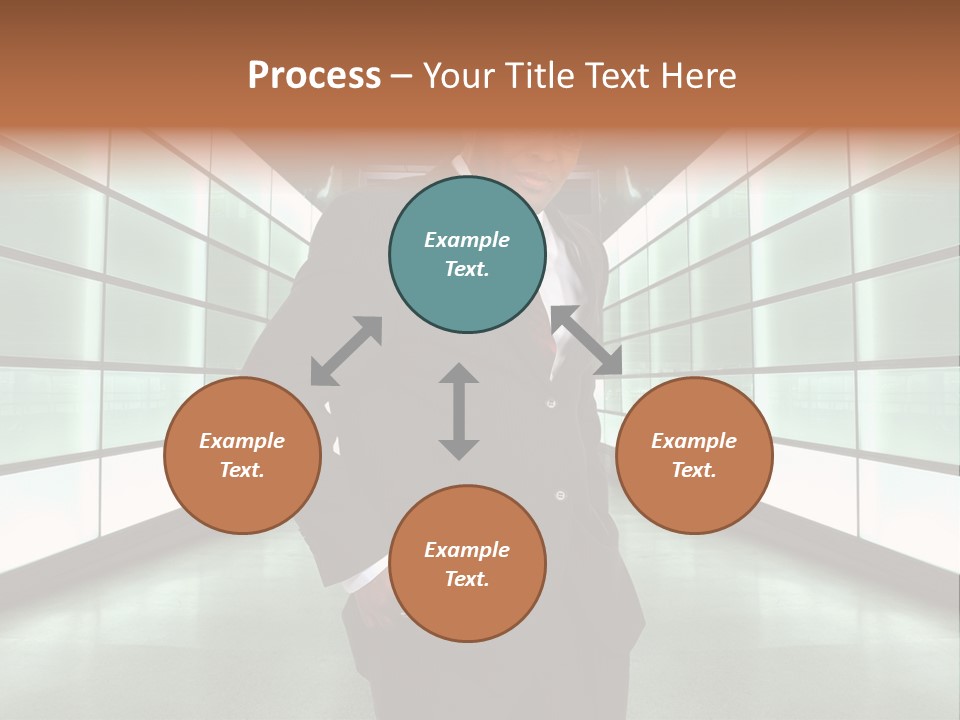 Process – Your Title Text Here

Example Text.

Example Text.

Example Text.

Example Text.